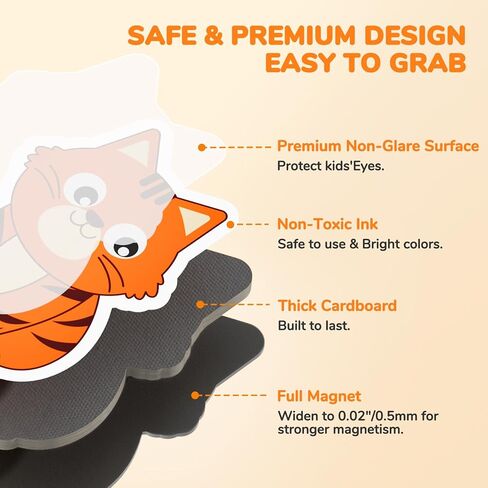 SAFE & PREMIUM DESIGN
EASY TO GRAB

Premium Non-Glare Surface
Protect kids'Eyes.

Non-Toxic Ink
Safe to use & Bright colors.

Thick Cardboard
Built to last.

Full Magnet
Widen to 0.02"/0.5mm for stronger magnetism.